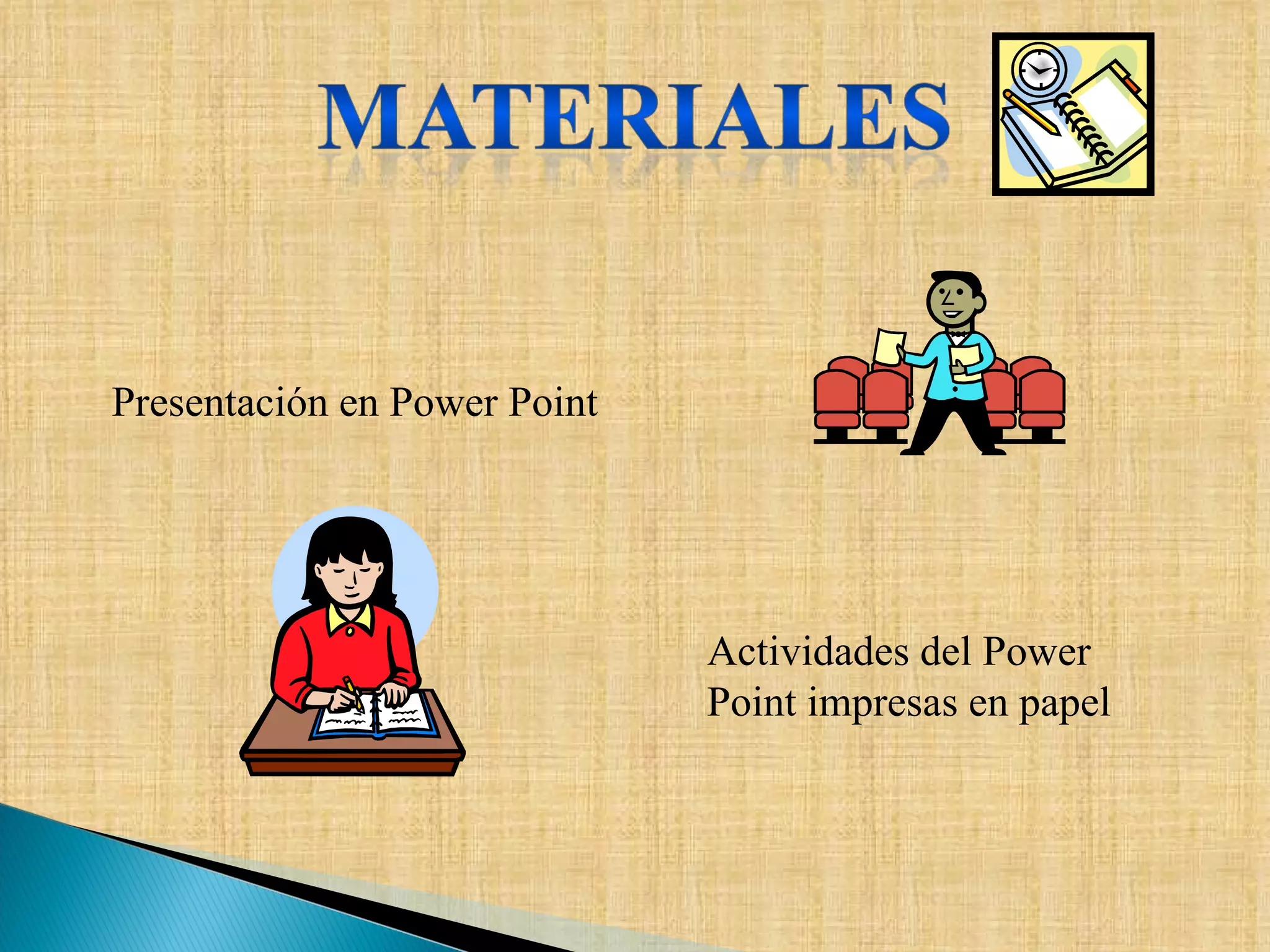 MATERIALES

Presentación en Power Point

Actividades del Power Point impresas en papel